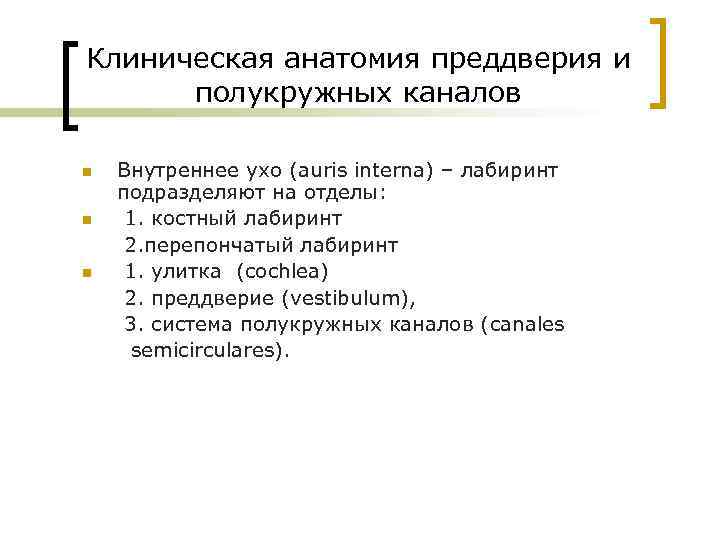 Клиническая анатомия преддверия и полукружных каналов

Внутреннее ухо (auris interna) – лабиринт подразделяют на отделы:

1. костный лабиринт
2.перепончатый лабиринт

1. улитка (cochlea)
2. преддверие (vestibulum),
3. система полукружных каналов (canales semicirculares).